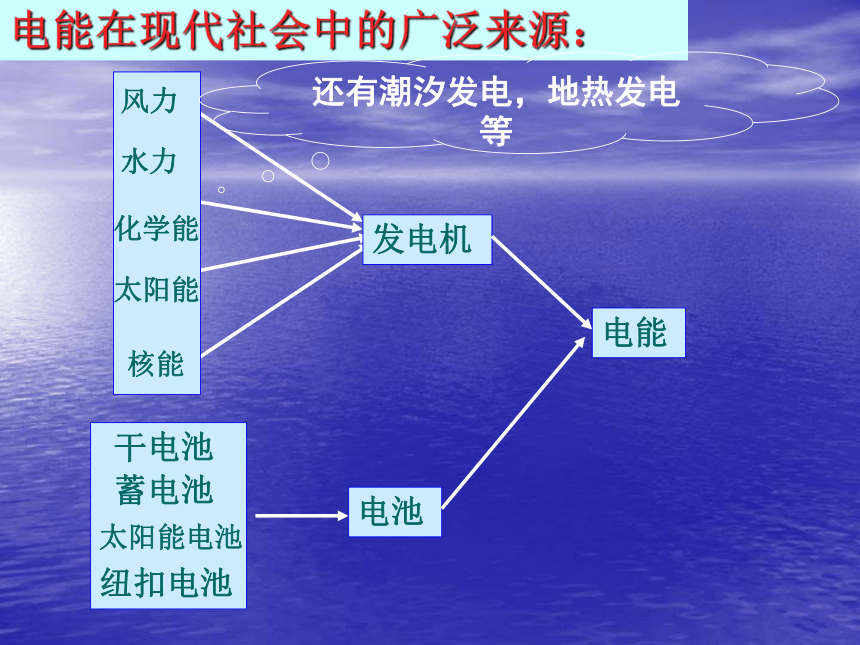 电能在现代社会中的广泛来源：

还有潮汐发电，地热发电等

风力
水力
化学能
太阳能
核能

发电机

电能

干电池
蓄电池
太阳能电池
纽扣电池

电池